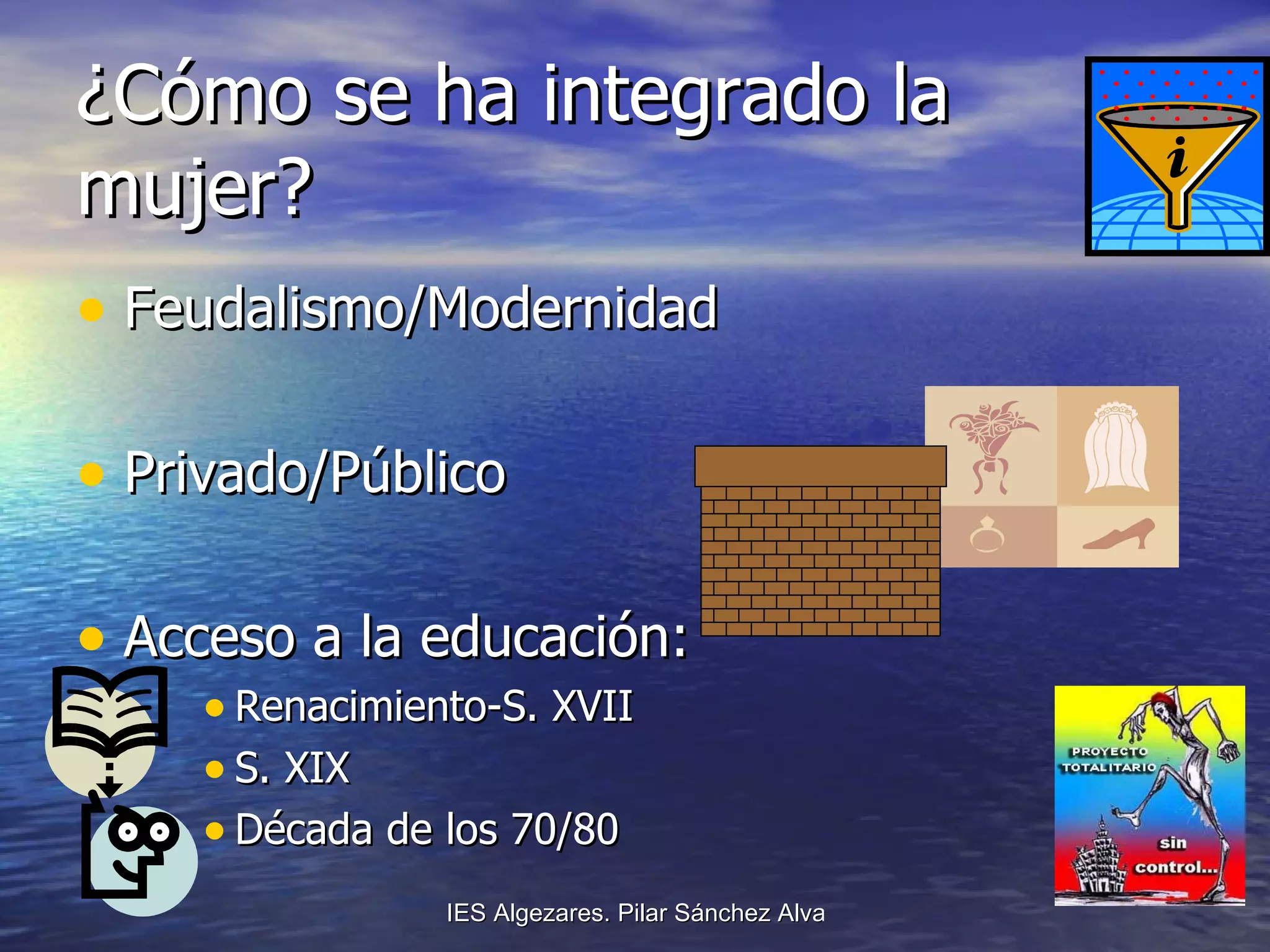 ¿Cómo se ha integrado la mujer?

i

• Feudalismo/Modernidad

• Privado/Público

• Acceso a la educación:
  • Renacimiento-S. XVII
  • S. XIX
  • Década de los 70/80

PROYECTO TOTALITARIO sin control...

IES Algezares. Pilar Sánchez Alva